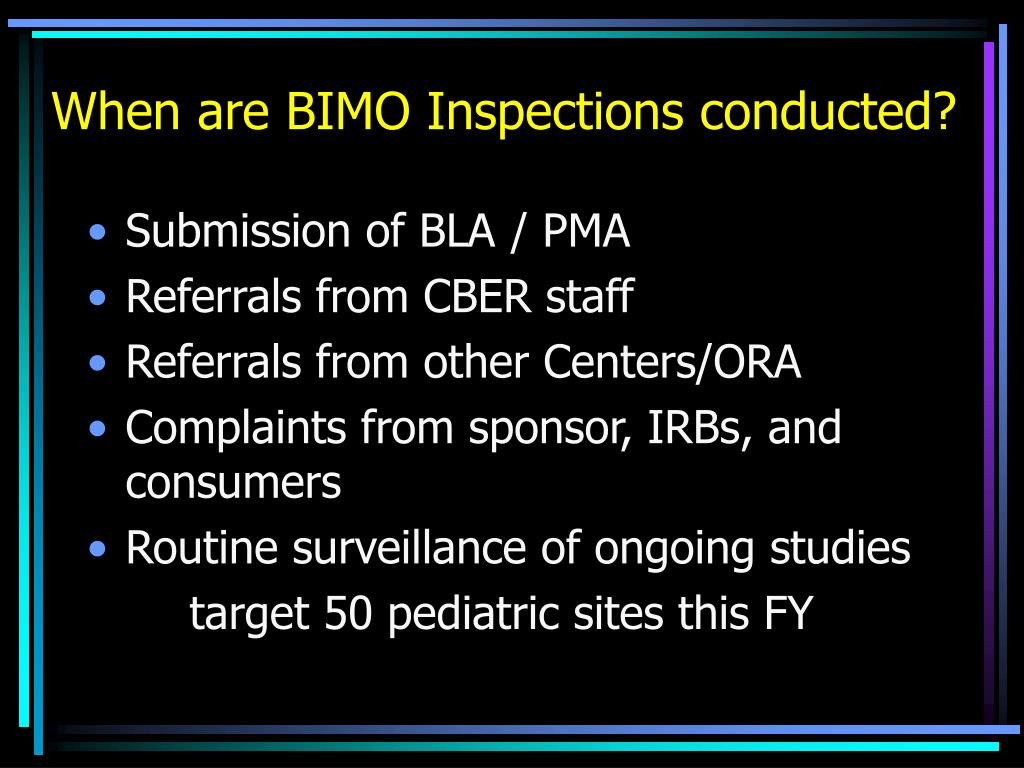 When are BIMO Inspections conducted?

• Submission of BLA / PMA
• Referrals from CBER staff
• Referrals from other Centers/ORA
• Complaints from sponsor, IRBs, and consumers
• Routine surveillance of ongoing studies
target 50 pediatric sites this FY